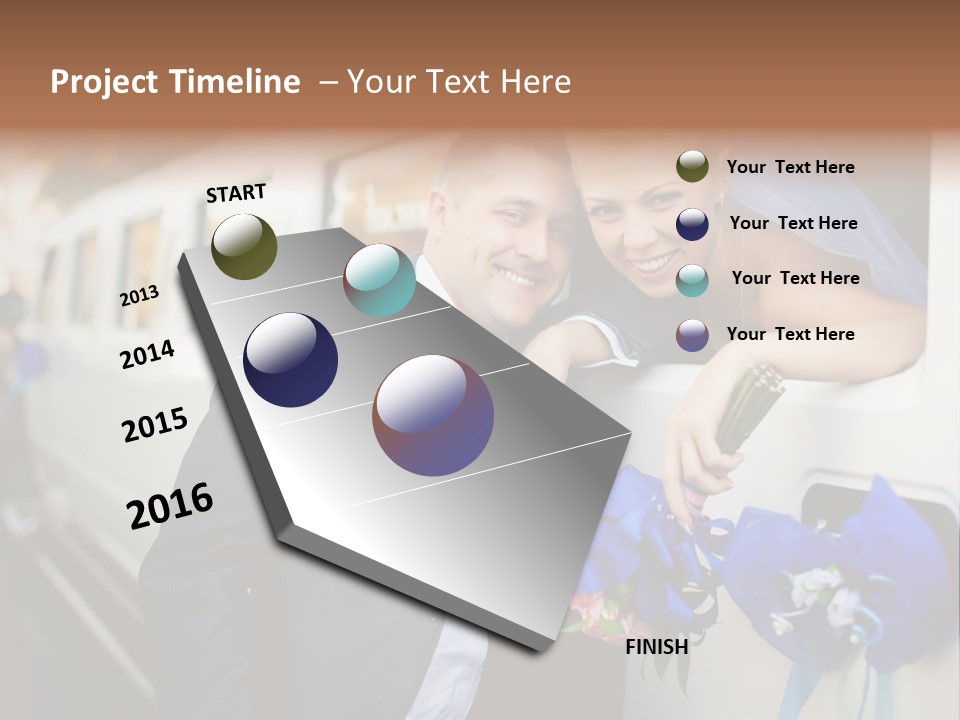 Project Timeline – Your Text Here

START

2013

2014

2015

2016

FINISH

Your Text Here

Your Text Here

Your Text Here

Your Text Here